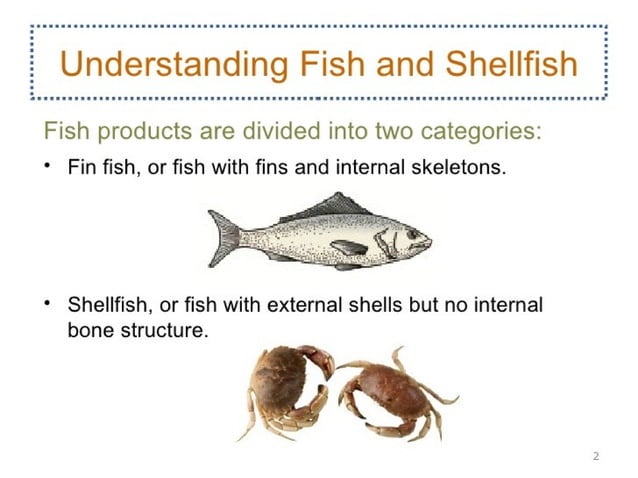 Understanding Fish and Shellfish

Fish products are divided into two categories:

• Fin fish, or fish with fins and internal skeletons.

• Shellfish, or fish with external shells but no internal bone structure.

2